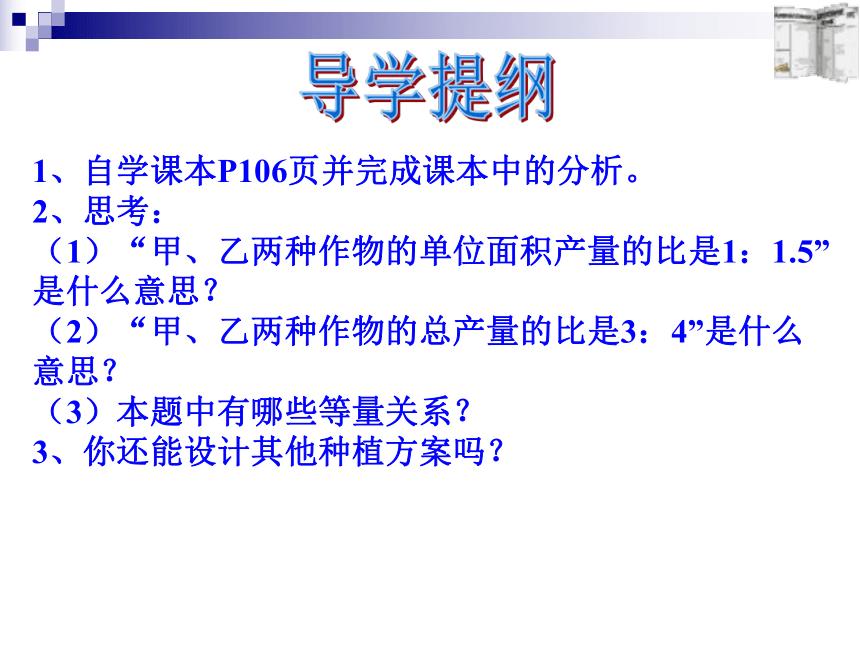 导学提纲

1、自学课本P106页并完成课本中的分析。
2、思考：
（1）“甲、乙两种作物的单位面积产量的比是1：1.5”是什么意思？
（2）“甲、乙两种作物的总产量的比是3：4”是什么意思？
（3）本题中有哪些等量关系？
3、你还能设计其他种植方案吗？